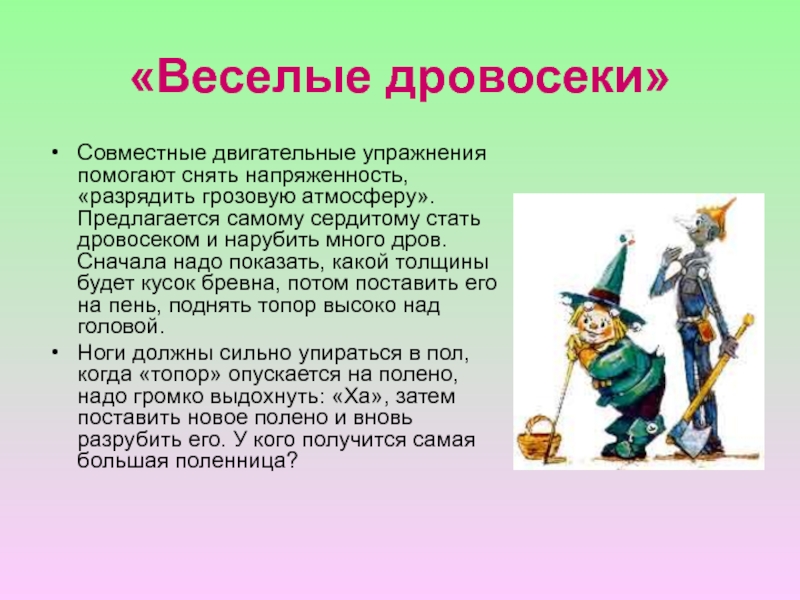 «Веселые дровосеки»

• Совместные двигательные упражнения помогают снять напряженность, «разрядить грозовую атмосферу». Предлагается самому сердитому стать дровосеком и нарубить много дров. Сначала надо показать, какой толщины будет кусок бревна, потом поставить его на пень, поднять топор высоко над головой.
• Ноги должны сильно упираться в пол, когда «топор» опускается на полено, надо громко выдохнуть: «Ха», затем поставить новое полено и вновь разрубить его. У кого получится самая большая поленница?